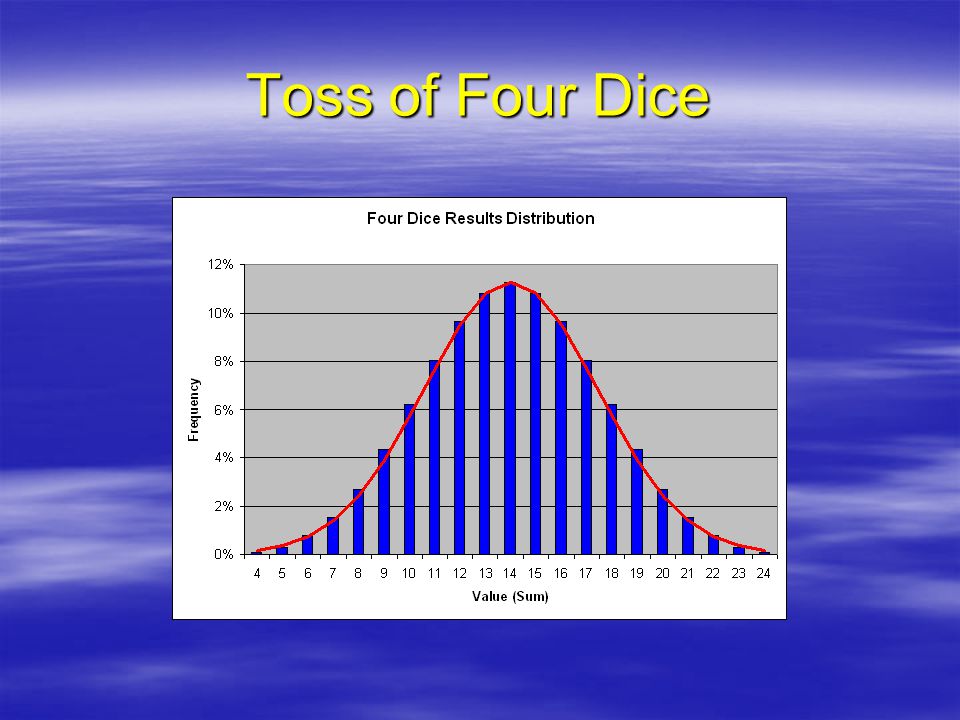 Toss of Four Dice

Four Dice Results Distribution

12%
10%
8%
6%
4%
2%
0%

Frequency

4 5 6 7 8 9 10 11 12 13 14 15 16 17 18 19 20 21 22 23 24

Value (Sum)